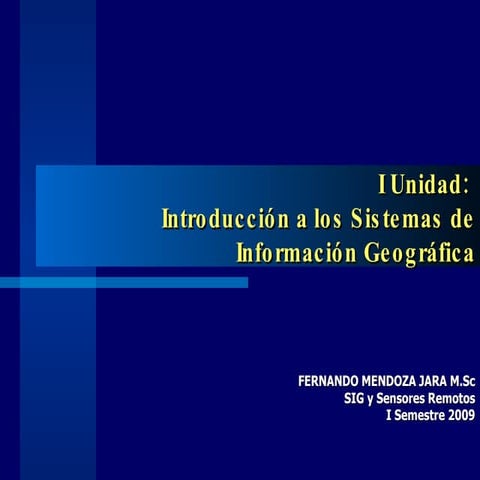 I Unidad:
Introducción a los Sistemas de Información Geográfica

FERNANDO MENDOZA JARA M.Sc
SIG y Sensores Remotos
I Semestre 2009